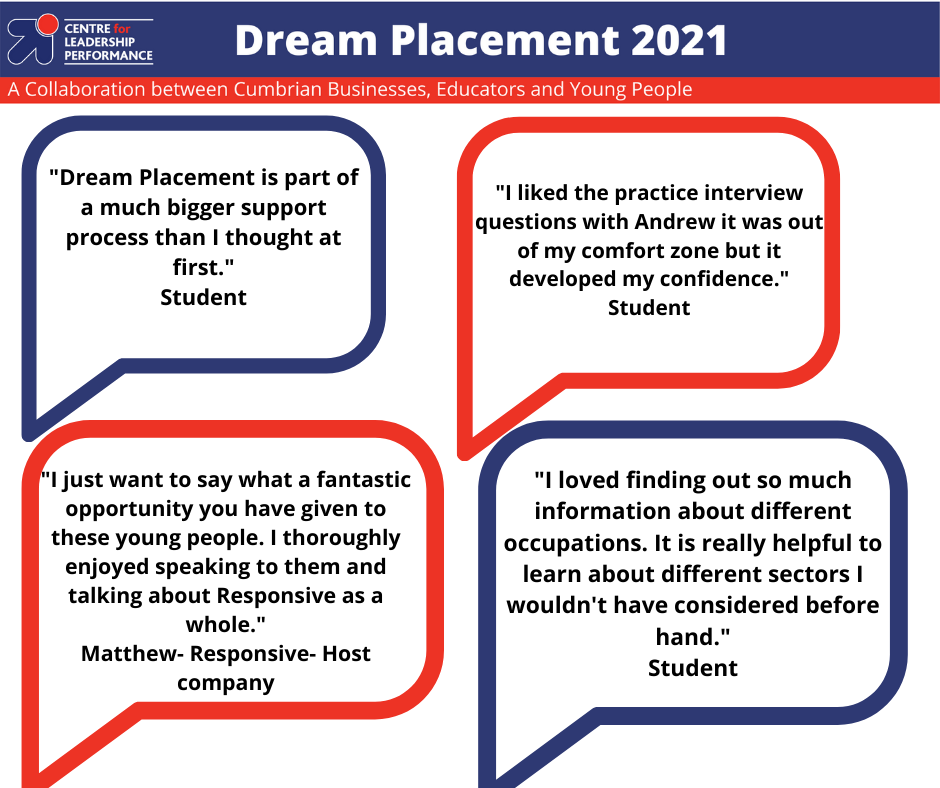 CENTRE for LEADERSHIP PERFORMANCE

Dream Placement 2021

A Collaboration between Cumbrian Businesses, Educators and Young People

"Dream Placement is part of a much bigger support process than I thought at first."
Student

"I liked the practice interview questions with Andrew it was out of my comfort zone but it developed my confidence."
Student

"I just want to say what a fantastic opportunity you have given to these young people. I thoroughly enjoyed speaking to them and talking about Responsive as a whole."
Matthew- Responsive- Host company

"I loved finding out so much information about different occupations. It is really helpful to learn about different sectors I wouldn't have considered before hand."
Student